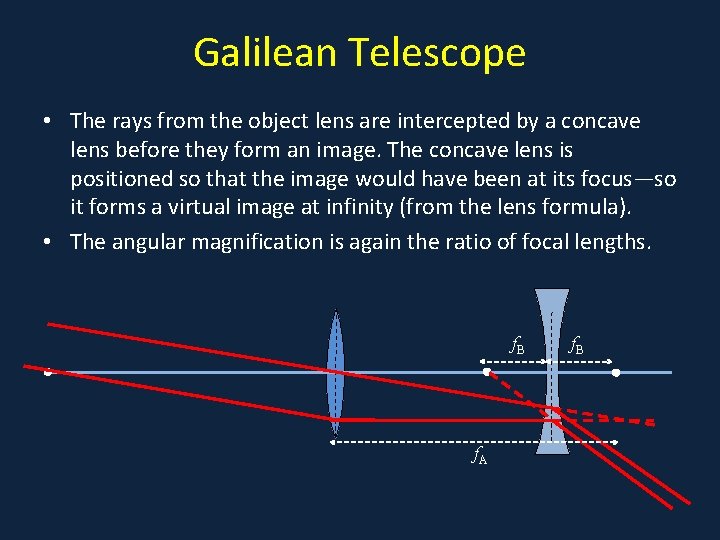 Galilean Telescope

• The rays from the object lens are intercepted by a concave lens before they form an image. The concave lens is positioned so that the image would have been at its focus—so it forms a virtual image at infinity (from the lens formula).

• The angular magnification is again the ratio of focal lengths.

$f_B$ $f_B$

$f_A$